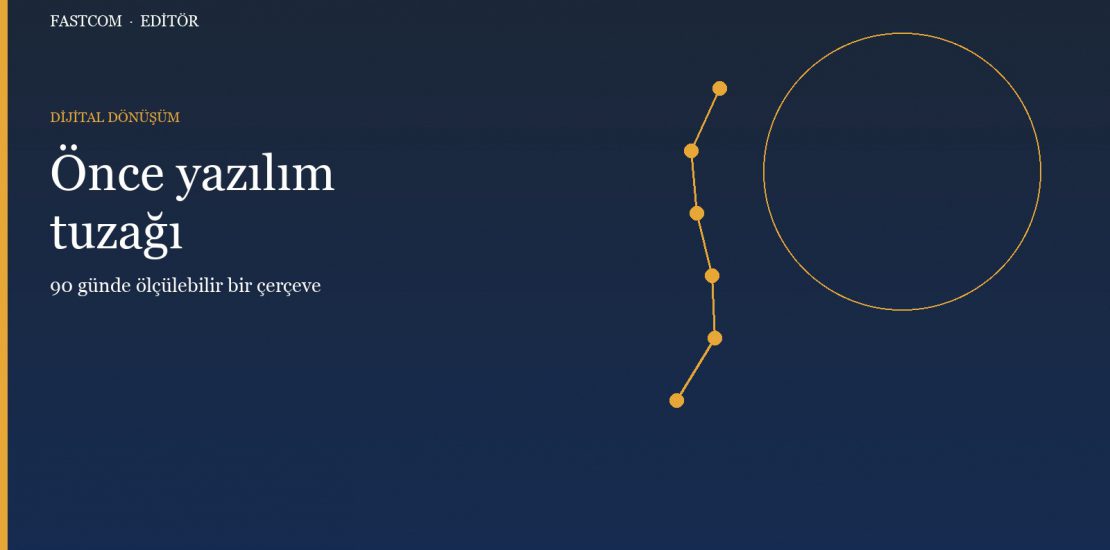 FASTCOM · EDİTÖR

DİJİTAL DÖNÜŞÜM

Önce yazılım tuzağı

90 günde ölçülebilir bir çerçeve